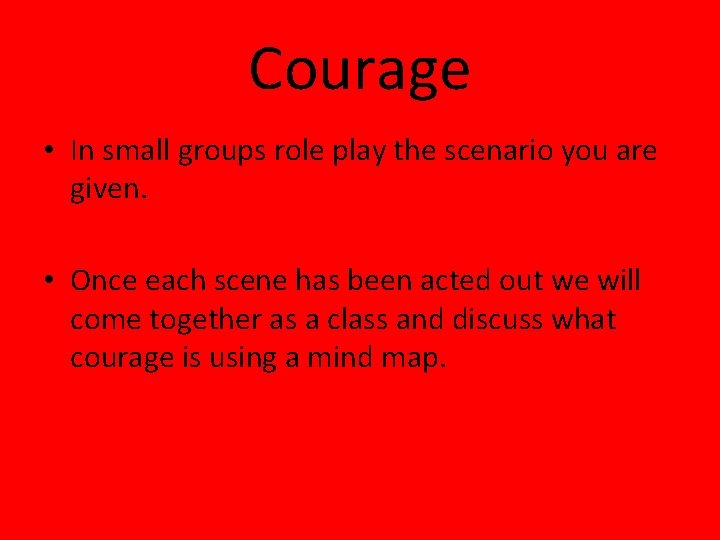 Courage

• In small groups role play the scenario you are given.

• Once each scene has been acted out we will come together as a class and discuss what courage is using a mind map.